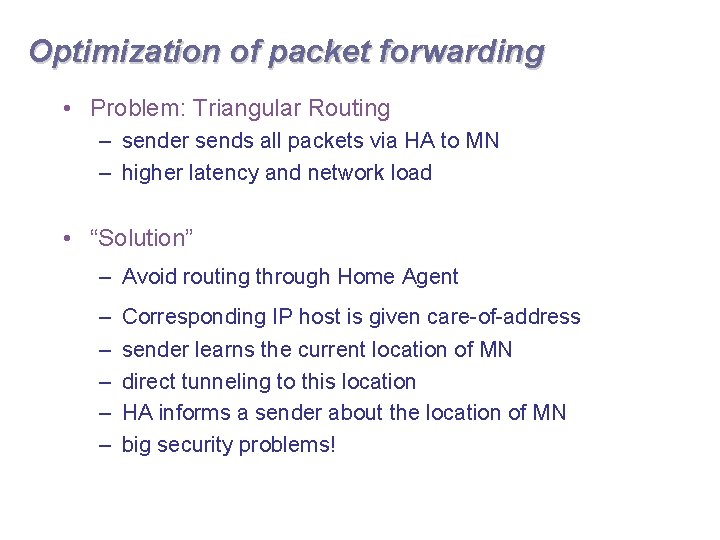 Optimization of packet forwarding

• Problem: Triangular Routing
– sender sends all packets via HA to MN
– higher latency and network load

• “Solution”
– Avoid routing through Home Agent
– Corresponding IP host is given care-of-address
– sender learns the current location of MN
– direct tunneling to this location
– HA informs a sender about the location of MN
– big security problems!